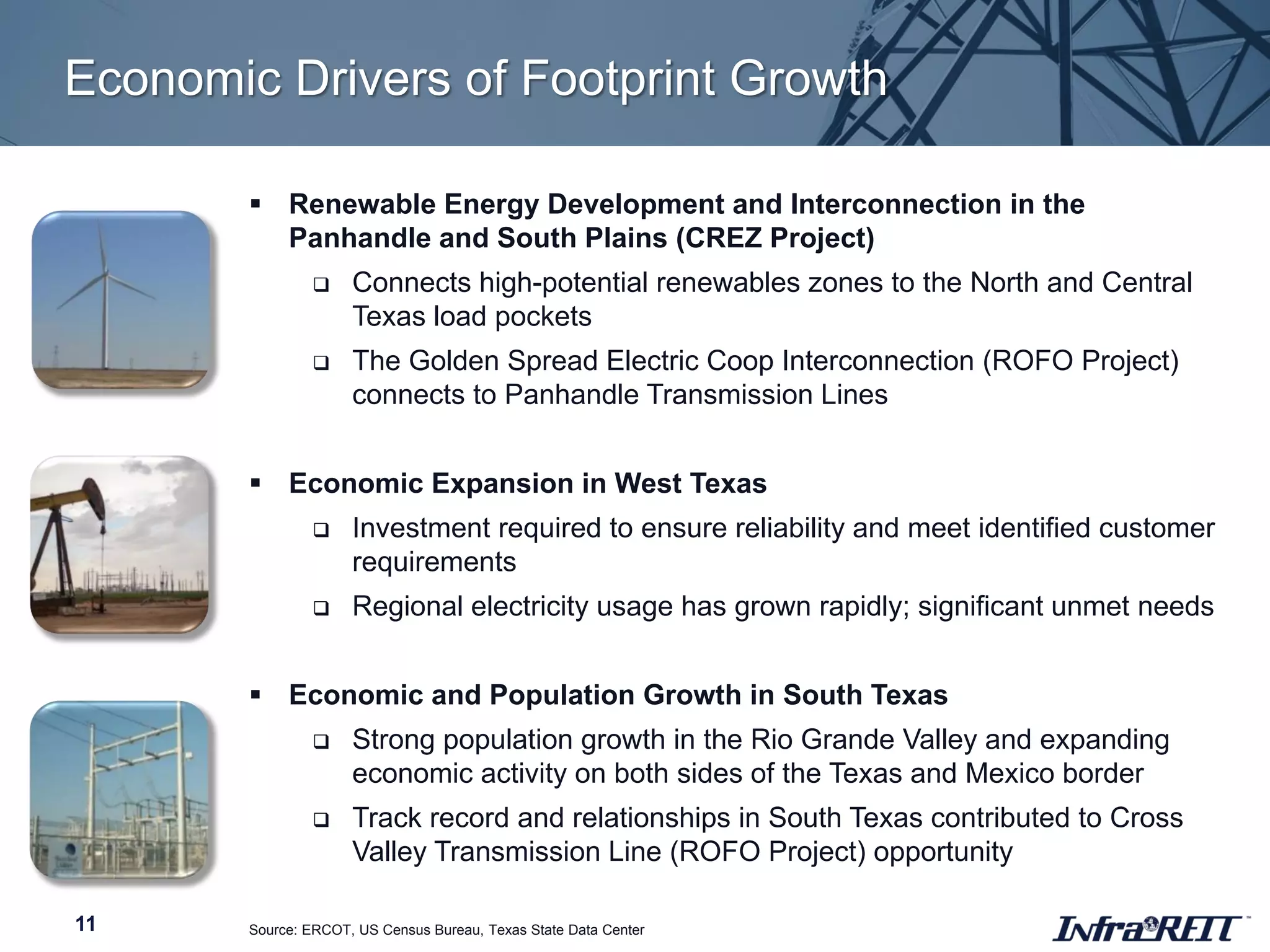 Economic Drivers of Footprint Growth

▪ Renewable Energy Development and Interconnection in the Panhandle and South Plains (CREZ Project)

❑ Connects high-potential renewables zones to the North and Central Texas load pockets

❑ The Golden Spread Electric Coop Interconnection (ROFO Project) connects to Panhandle Transmission Lines

▪ Economic Expansion in West Texas

❑ Investment required to ensure reliability and meet identified customer requirements

❑ Regional electricity usage has grown rapidly; significant unmet needs

▪ Economic and Population Growth in South Texas

❑ Strong population growth in the Rio Grande Valley and expanding economic activity on both sides of the Texas and Mexico border

❑ Track record and relationships in South Texas contributed to Cross Valley Transmission Line (ROFO Project) opportunity

11

Source: ERCOT, US Census Bureau, Texas State Data Center

InfraREIT™